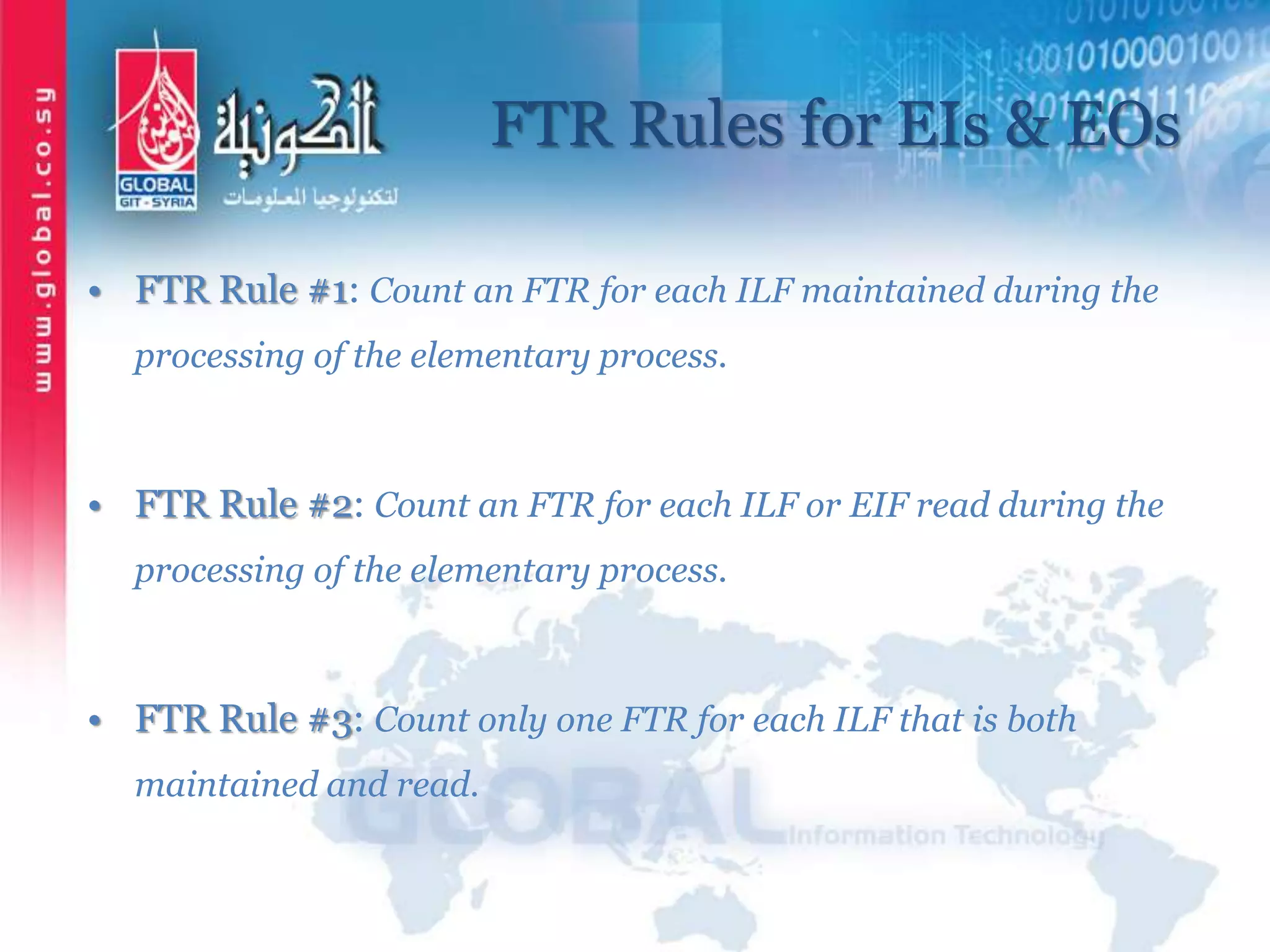 www.global.co.sy

GLOBAL
GIT - SYRIA

الكونية
لتكنولوجيا المعلومات

FTR Rules for EIs & EOs

• FTR Rule #1: Count an FTR for each ILF maintained during the processing of the elementary process.

• FTR Rule #2: Count an FTR for each ILF or EIF read during the processing of the elementary process.

• FTR Rule #3: Count only one FTR for each ILF that is both maintained and read.

GLOBAL Information Technology